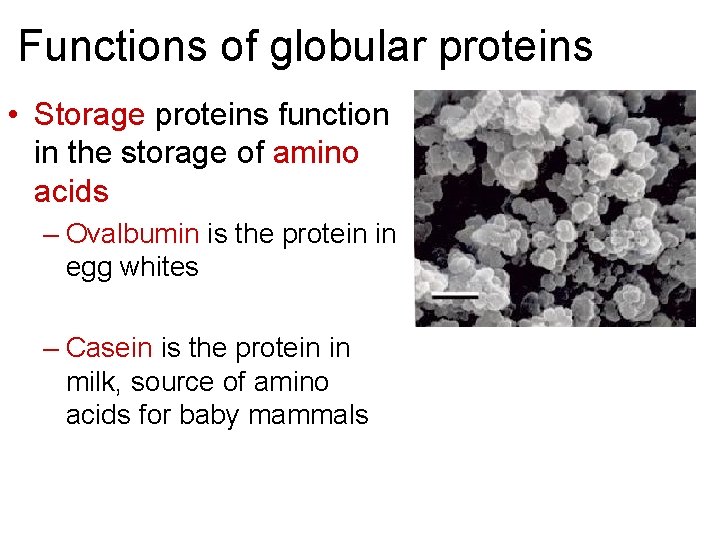 Functions of globular proteins

• Storage proteins function in the storage of amino acids

– Ovalbumin is the protein in egg whites

– Casein is the protein in milk, source of amino acids for baby mammals